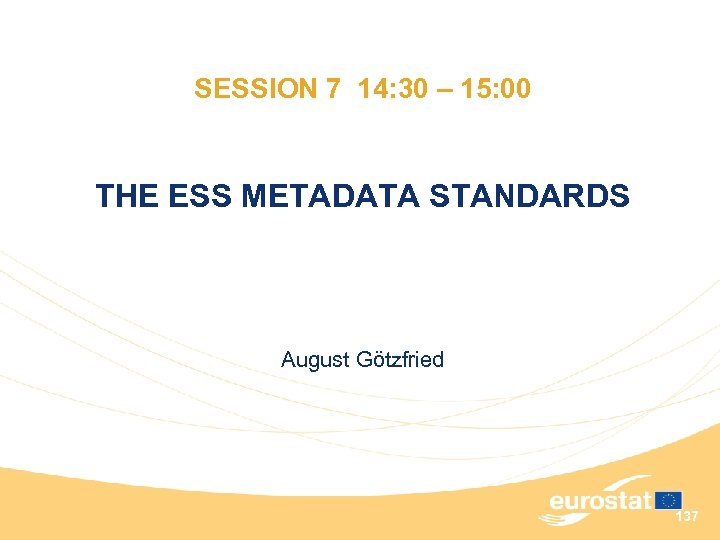 SESSION 7 14:30 – 15:00

THE ESS METADATA STANDARDS

August Götzfried

eurostat

137